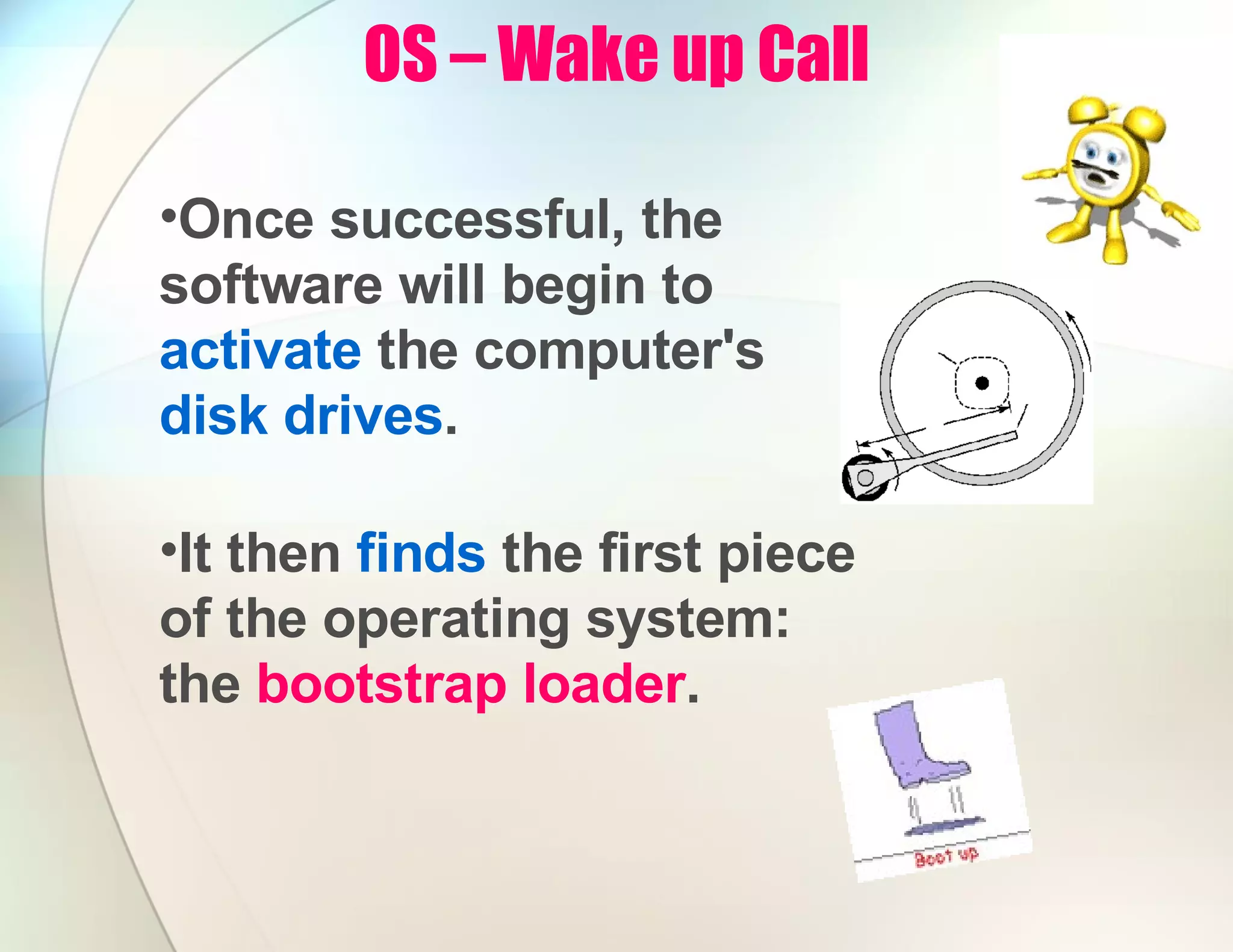 OS – Wake up Call

•Once successful, the software will begin to activate the computer's disk drives.

•It then finds the first piece of the operating system: the bootstrap loader.

Boot up